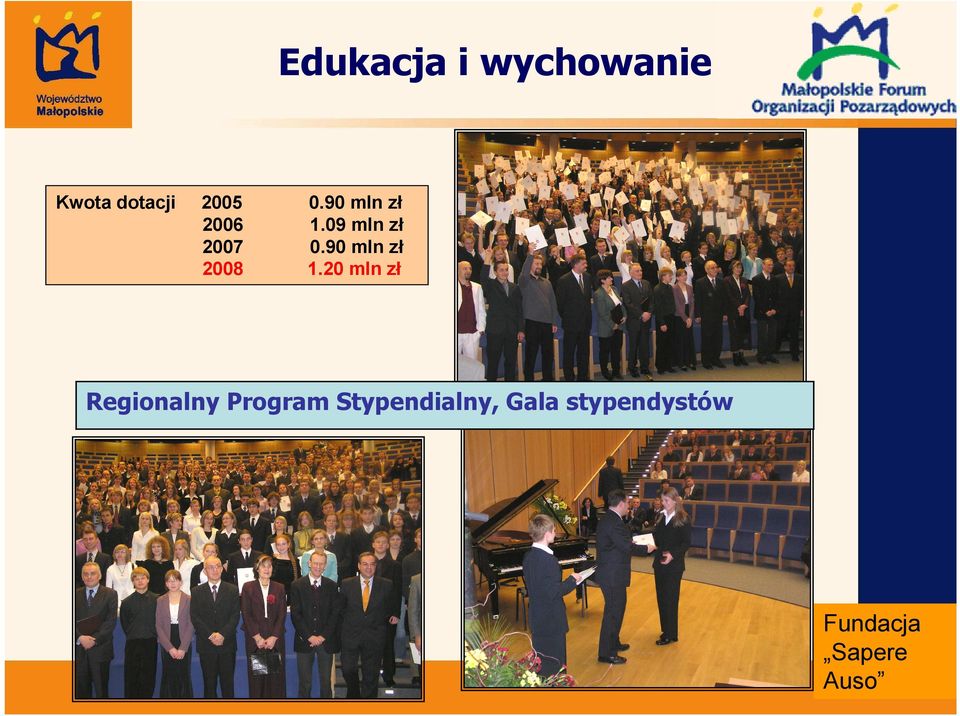 Województwo Małopolskie

Edukacja i wychowanie

Małopolskie Forum Organizacji Pozarządowych

| Kwota dotacji | 2005 | 0.90 mln zł |
|---|---|---|
| | 2006 | 1.09 mln zł |
| | 2007 | 0.90 mln zł |
| | 2008 | 1.20 mln zł |

Regionalny Program Stypendialny, Gala stypendystów

Fundacja „Sapere Auso”